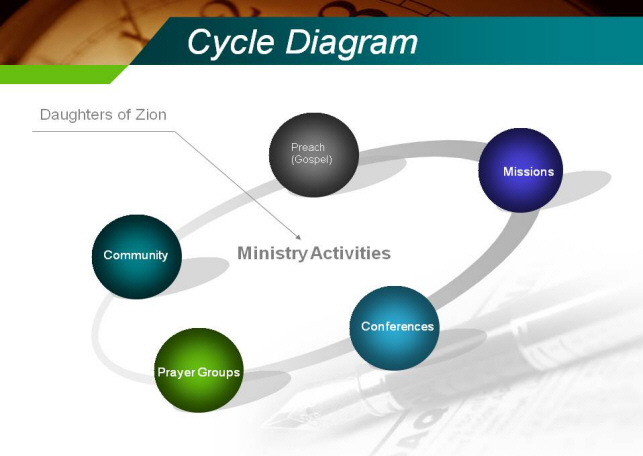 Cycle Diagram

Daughters of Zion

Preach
(Gospel)

Missions

Community

Ministry Activities

Conferences

Prayer Groups